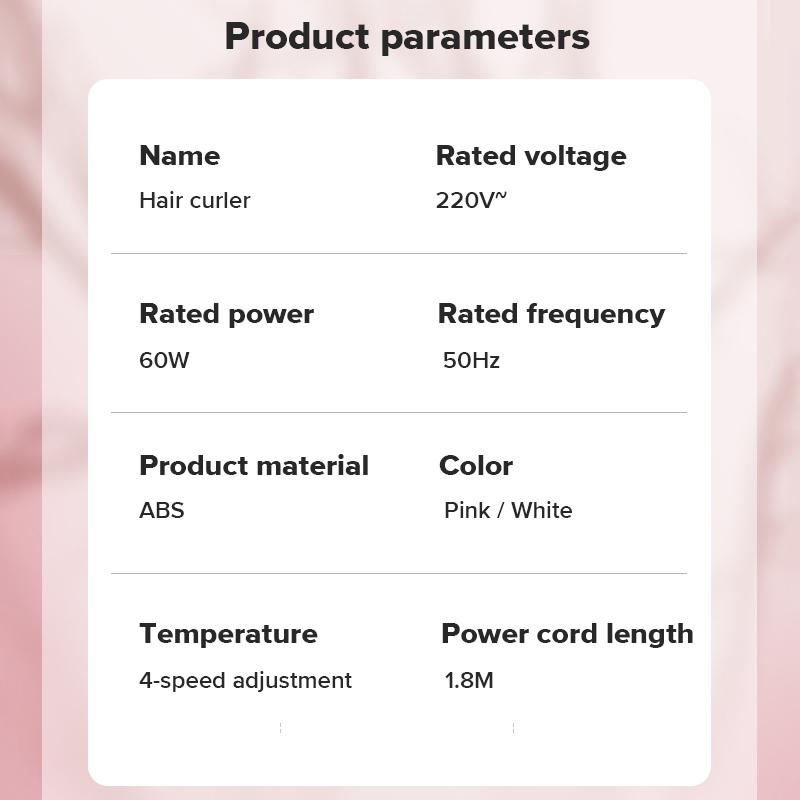 Product parameters

Name
Hair curler

Rated voltage
220V~

Rated power
60W

Rated frequency
50Hz

Product material
ABS

Color
Pink / White

Temperature
4-speed adjustment

Power cord length
1.8M